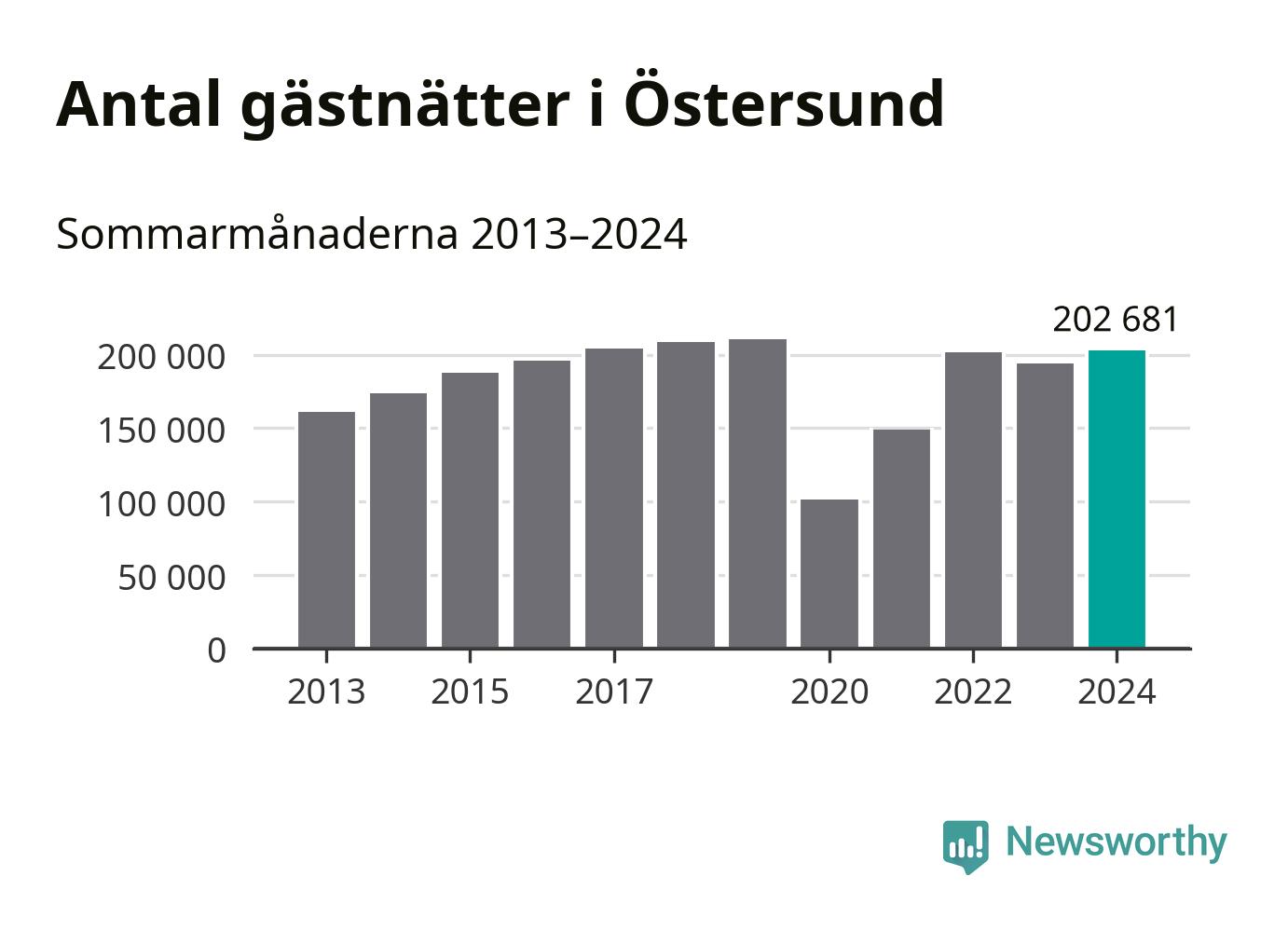 Antal gästnätter i Östersund

Sommarmånaderna 2013–2024

202 681

200 000
150 000
100 000
50 000
0

2013
2015
2017
2020
2022
2024

Newsworthy